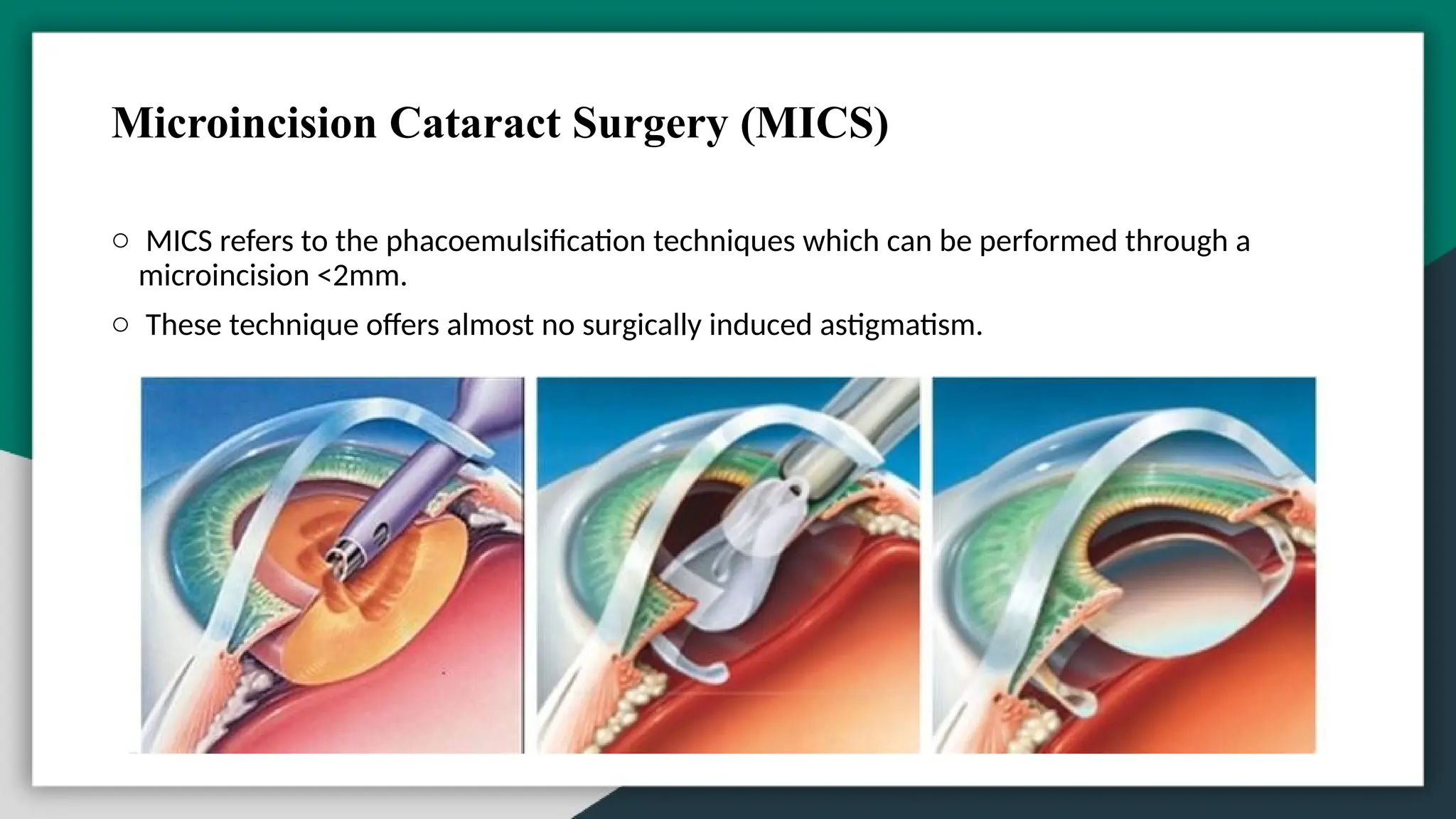 Microincision Cataract Surgery (MICS)

○ MICS refers to the phacoemulsification techniques which can be performed through a microincision <2mm.

○ These technique offers almost no surgically induced astigmatism.